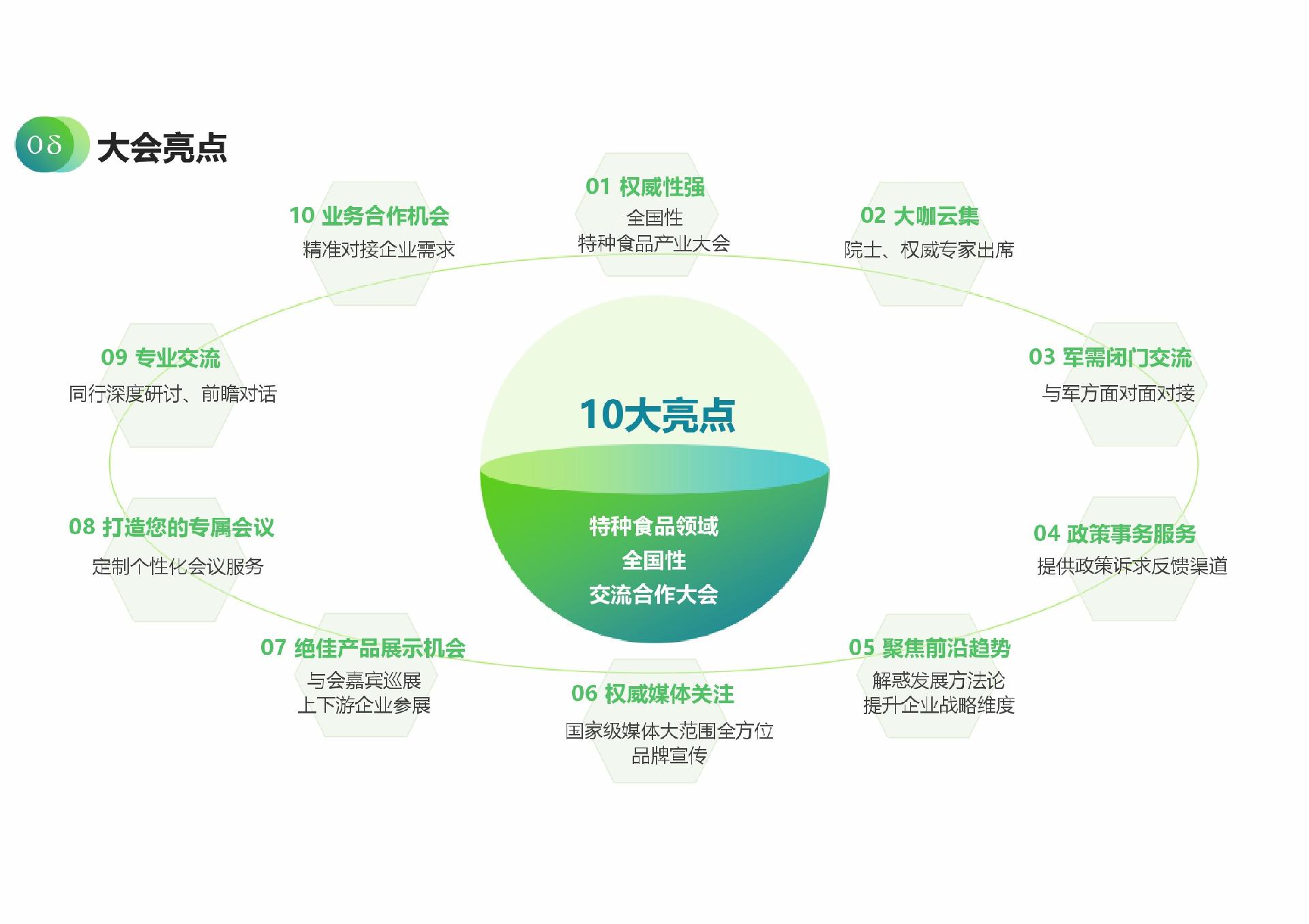 08 大会亮点

10大亮点

特种食品领域
全国性
交流合作大会

01 权威性强
全国性
特种食品产业大会

02 大咖云集
院士、权威专家出席

03 军需闭门交流
与军方面对面对接

04 政策事务服务
提供政策诉求反馈渠道

05 聚焦前沿趋势
解惑发展方法论
提升企业战略维度

06 权威媒体关注
国家级媒体大范围全方位
品牌宣传

07 绝佳产品展示机会
与会嘉宾巡展
上下游企业参展

08 打造您的专属会议
定制个性化会议服务

09 专业交流
同行深度研讨、前瞻对话

10 业务合作机会
精准对接企业需求